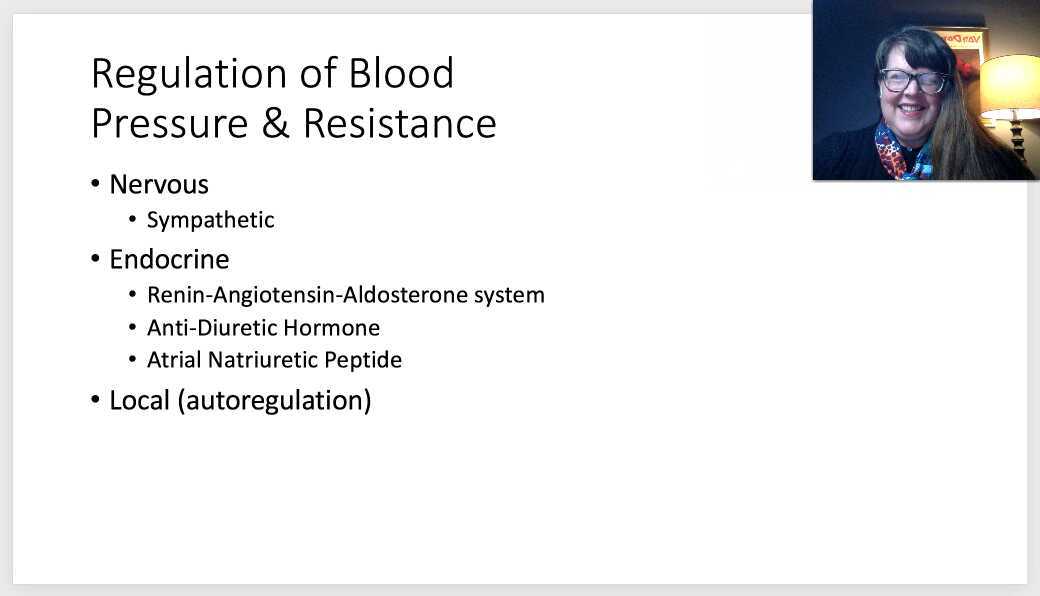 Regulation of Blood Pressure & Resistance

• Nervous
  • Sympathetic
• Endocrine
  • Renin-Angiotensin-Aldosterone system
  • Anti-Diuretic Hormone
  • Atrial Natriuretic Peptide
• Local (autoregulation)